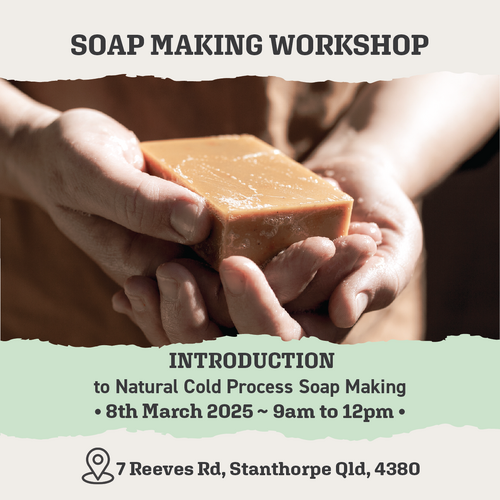 SOAP MAKING WORKSHOP

INTRODUCTION
to Natural Cold Process Soap Making
• 8th March 2025 ~ 9am to 12pm •

7 Reeves Rd, Stanthorpe Qld, 4380